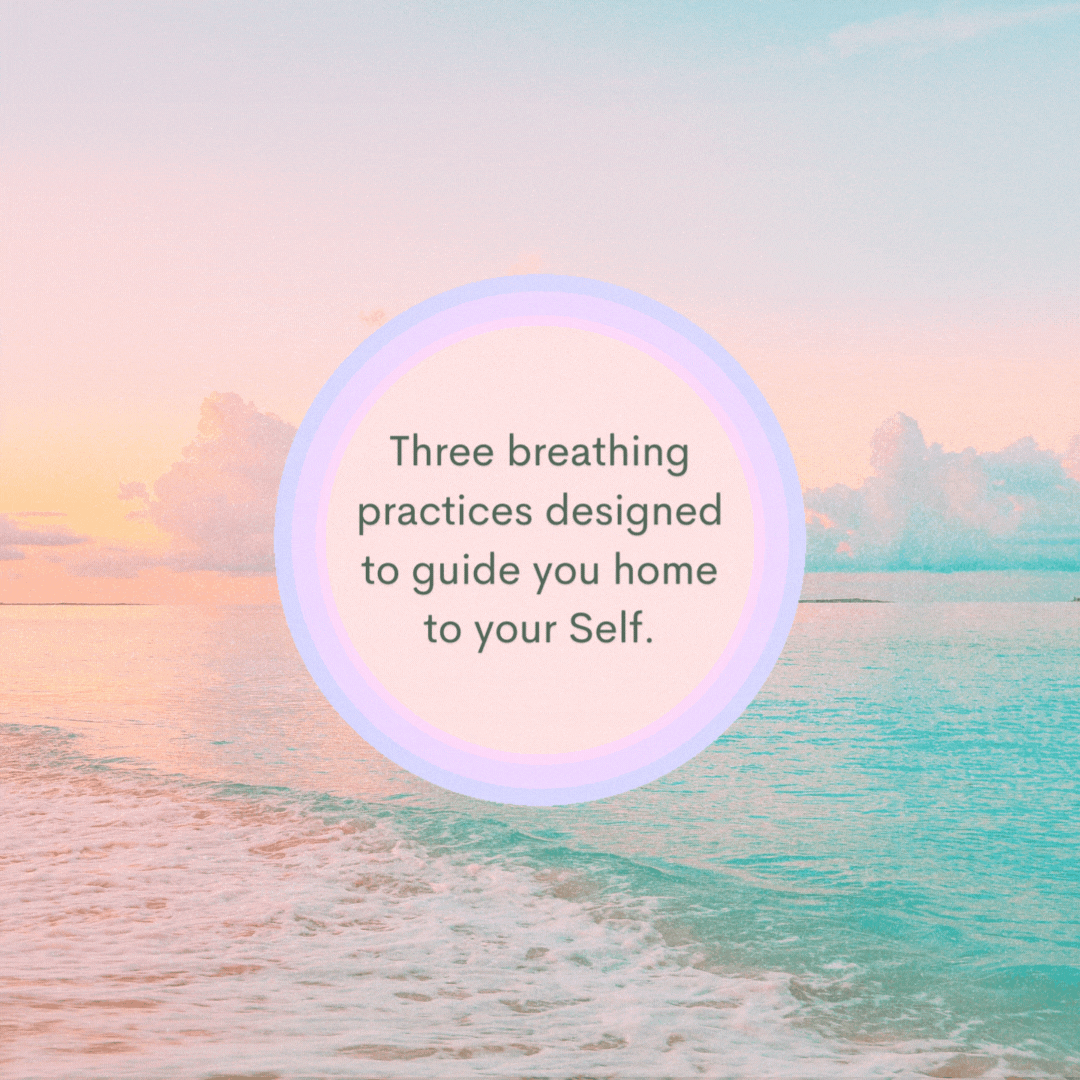 Three breathing practices designed to guide you home to your Self.